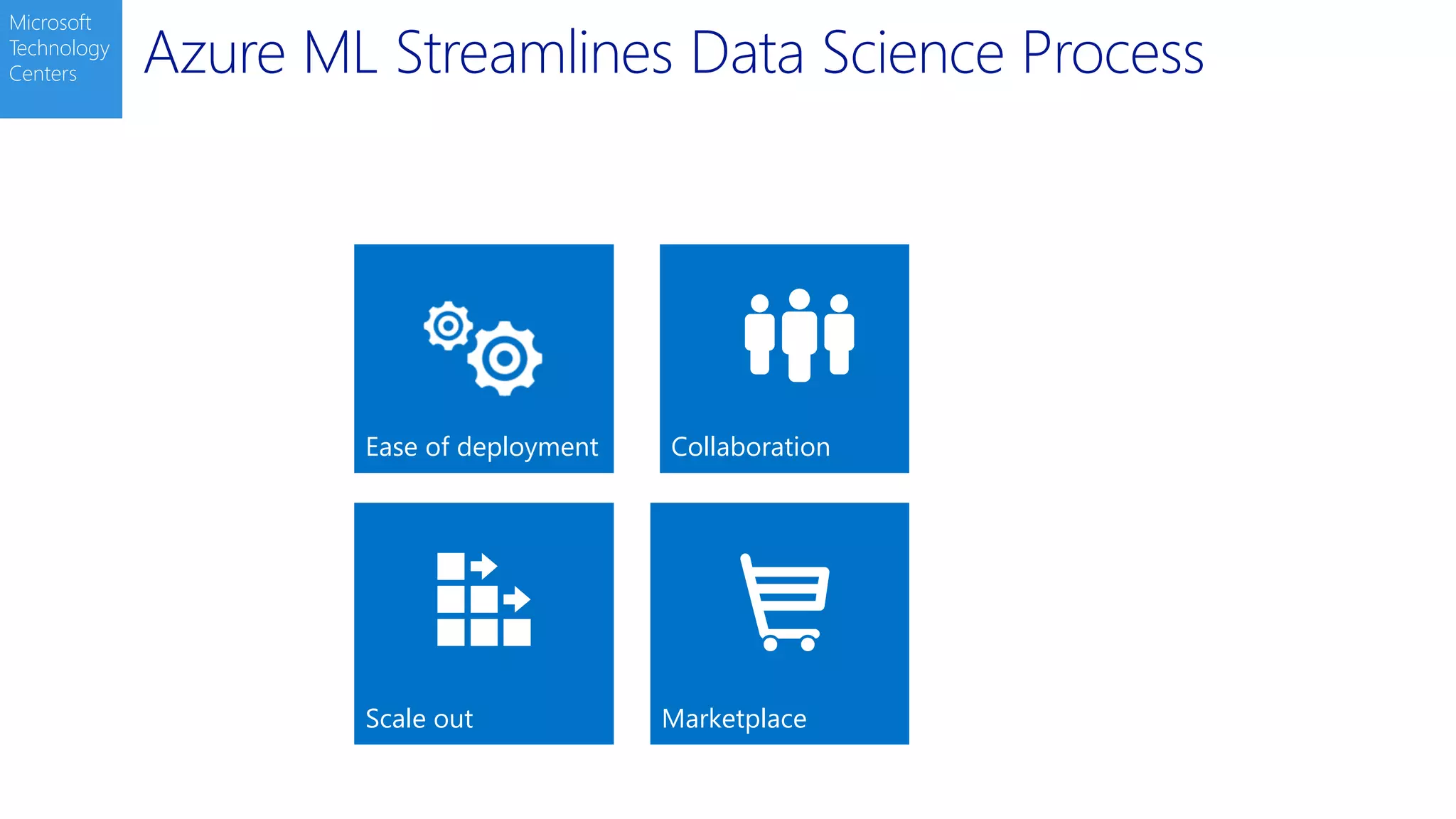 Microsoft Technology Centers

Azure ML Streamlines Data Science Process

Ease of deployment

Collaboration

Scale out

Marketplace